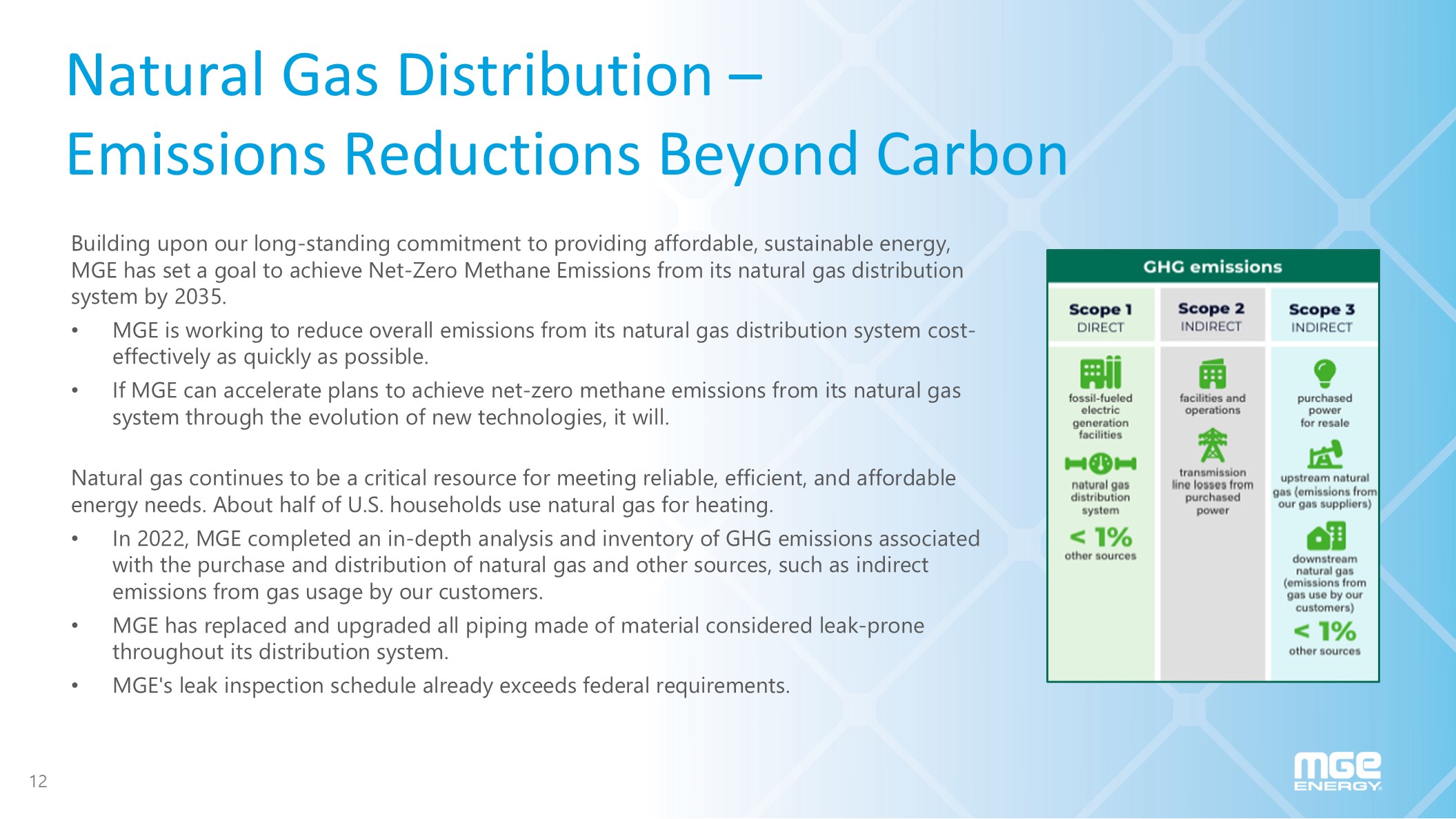 Natural Gas Distribution –
Emissions Reductions Beyond Carbon

Building upon our long-standing commitment to providing affordable, sustainable energy, MGE has set a goal to achieve Net-Zero Methane Emissions from its natural gas distribution system by 2035.

• MGE is working to reduce overall emissions from its natural gas distribution system cost-effectively as quickly as possible.
• If MGE can accelerate plans to achieve net-zero methane emissions from its natural gas system through the evolution of new technologies, it will.

Natural gas continues to be a critical resource for meeting reliable, efficient, and affordable energy needs. About half of U.S. households use natural gas for heating.

• In 2022, MGE completed an in-depth analysis and inventory of GHG emissions associated with the purchase and distribution of natural gas and other sources, such as indirect emissions from gas usage by our customers.
• MGE has replaced and upgraded all piping made of material considered leak-prone throughout its distribution system.
• MGE's leak inspection schedule already exceeds federal requirements.

GHG emissions

Scope 1
DIRECT
fossil-fueled electric generation facilities
natural gas distribution system
< 1%
other sources

Scope 2
INDIRECT
facilities and operations
transmission line losses from purchased power

Scope 3
INDIRECT
purchased power for resale
upstream natural gas (emissions from our gas suppliers)
downstream natural gas (emissions from gas use by our customers)
< 1%
other sources

12

MGE ENERGY